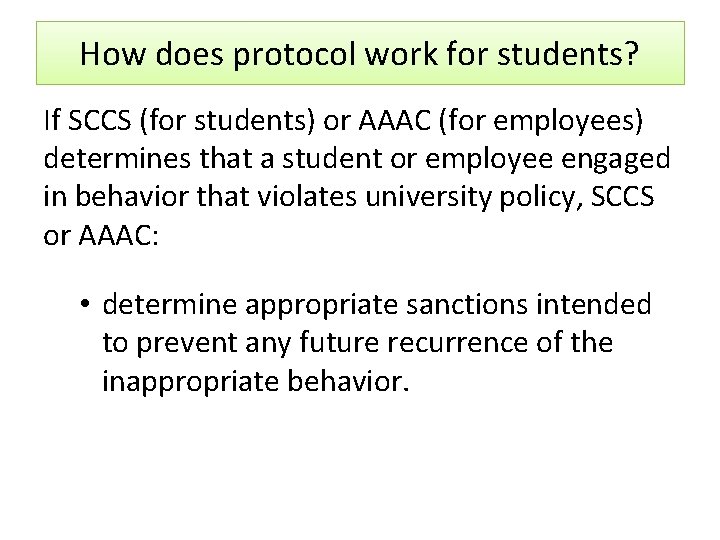 How does protocol work for students?

If SCCS (for students) or AAAC (for employees) determines that a student or employee engaged in behavior that violates university policy, SCCS or AAAC:

• determine appropriate sanctions intended to prevent any future recurrence of the inappropriate behavior.